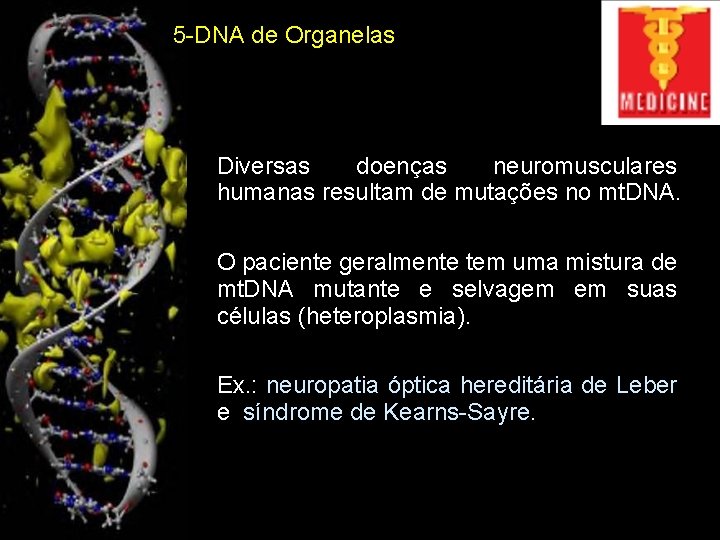 5-DNA de Organelas

MEDICINE

Diversas doenças neuromusculares humanas resultam de mutações no mtDNA.

O paciente geralmente tem uma mistura de mtDNA mutante e selvagem em suas células (heteroplasmia).

Ex.: neuropatia óptica hereditária de Leber e síndrome de Kearns-Sayre.